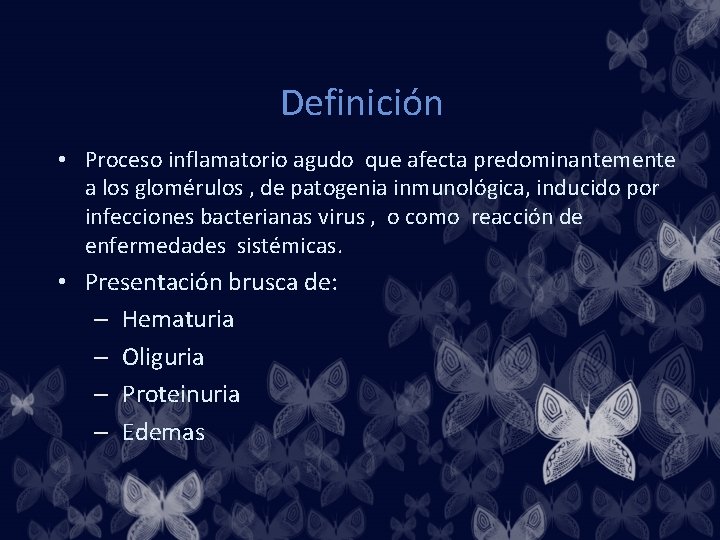 Definición

• Proceso inflamatorio agudo que afecta predominantemente a los glomérulos , de patogenia inmunológica, inducido por infecciones bacterianas virus , o como reacción de enfermedades sistémicas.
• Presentación brusca de:
– Hematuria
– Oliguria
– Proteinuria
– Edemas